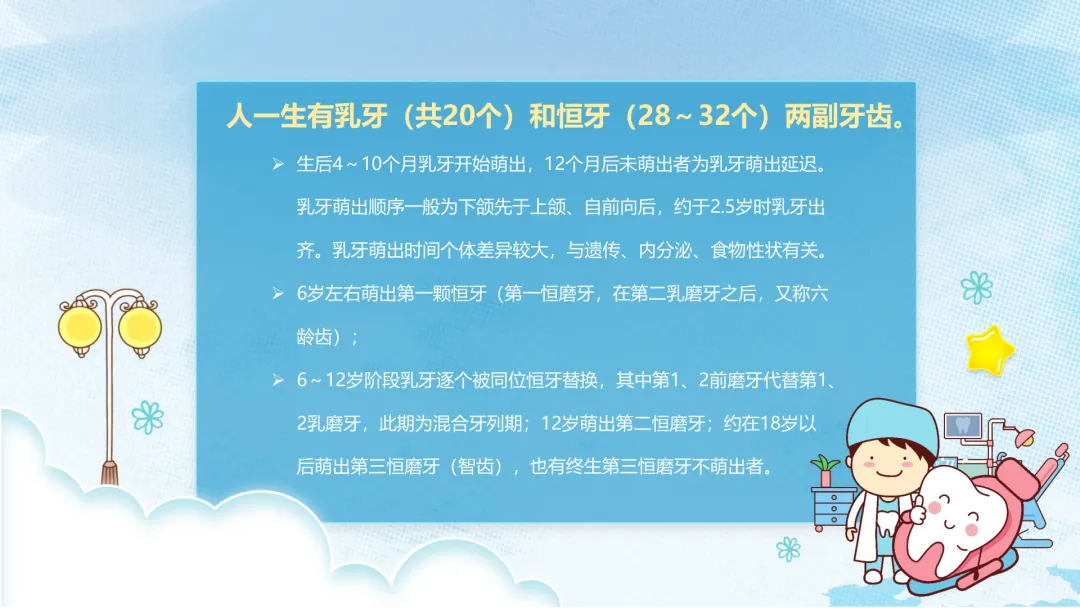 人一生有乳牙（共20个）和恒牙（28～32个）两副牙齿。

➢ 生后4～10个月乳牙开始萌出，12个月后未萌出者为乳牙萌出延迟。乳牙萌出顺序一般为下颌先于上颌、自前向后，约于2.5岁时乳牙出齐。乳牙萌出时间个体差异较大，与遗传、内分泌、食物性状有关。

➢ 6岁左右萌出第一颗恒牙（第一恒磨牙，在第二乳磨牙之后，又称六龄齿）；

➢ 6～12岁阶段乳牙逐个被同位恒牙替换，其中第1、2前磨牙代替第1、2乳磨牙，此期为混合牙列期；12岁萌出第二恒磨牙；约在18岁以后萌出第三恒磨牙（智齿），也有终生第三恒磨牙不萌出者。